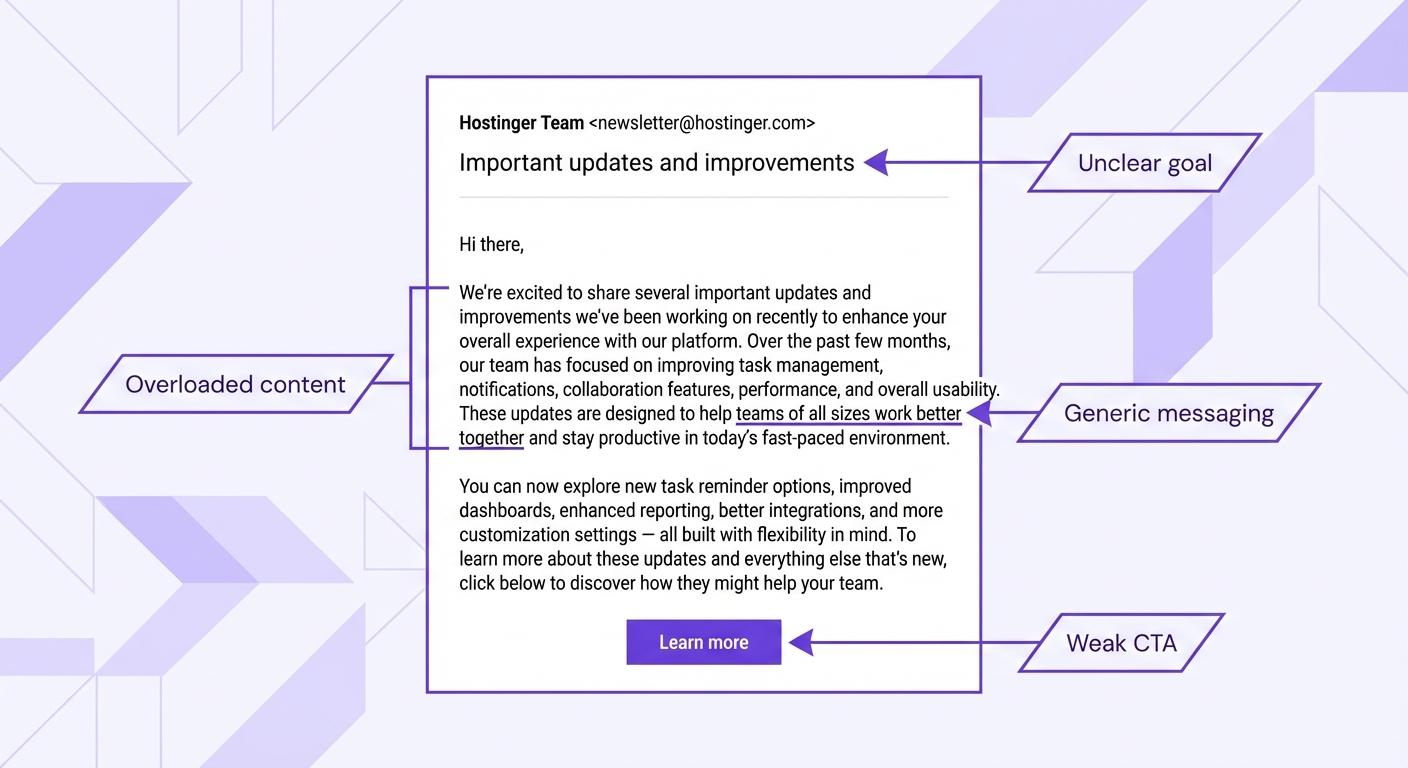 Hostinger Team <newsletter@hostinger.com>

Important updates and improvements

Unclear goal

Hi there,

We're excited to share several important updates and improvements we've been working on recently to enhance your overall experience with our platform. Over the past few months, our team has focused on improving task management, notifications, collaboration features, performance, and overall usability. These updates are designed to help teams of all sizes work better together and stay productive in today's fast-paced environment.

Overloaded content

Generic messaging

You can now explore new task reminder options, improved dashboards, enhanced reporting, better integrations, and more customization settings — all built with flexibility in mind. To learn more about these updates and everything else that's new, click below to discover how they might help your team.

Learn more

Weak CTA